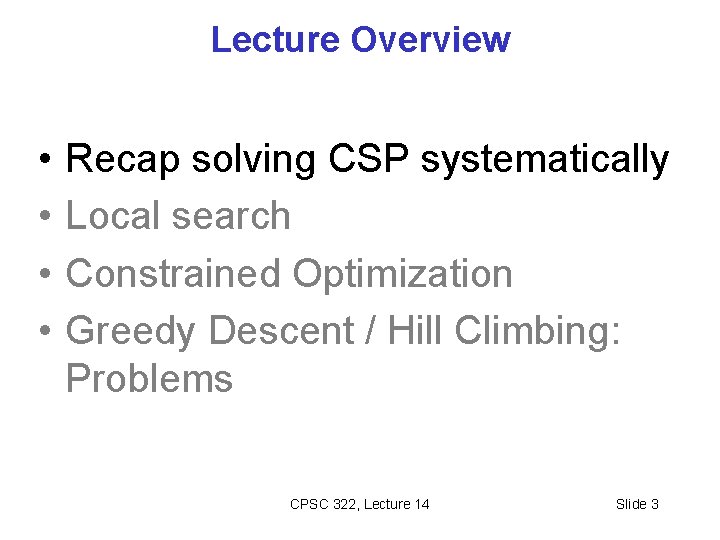 Lecture Overview

• Recap solving CSP systematically
• Local search
• Constrained Optimization
• Greedy Descent / Hill Climbing: Problems

CPSC 322, Lecture 14

Slide 3